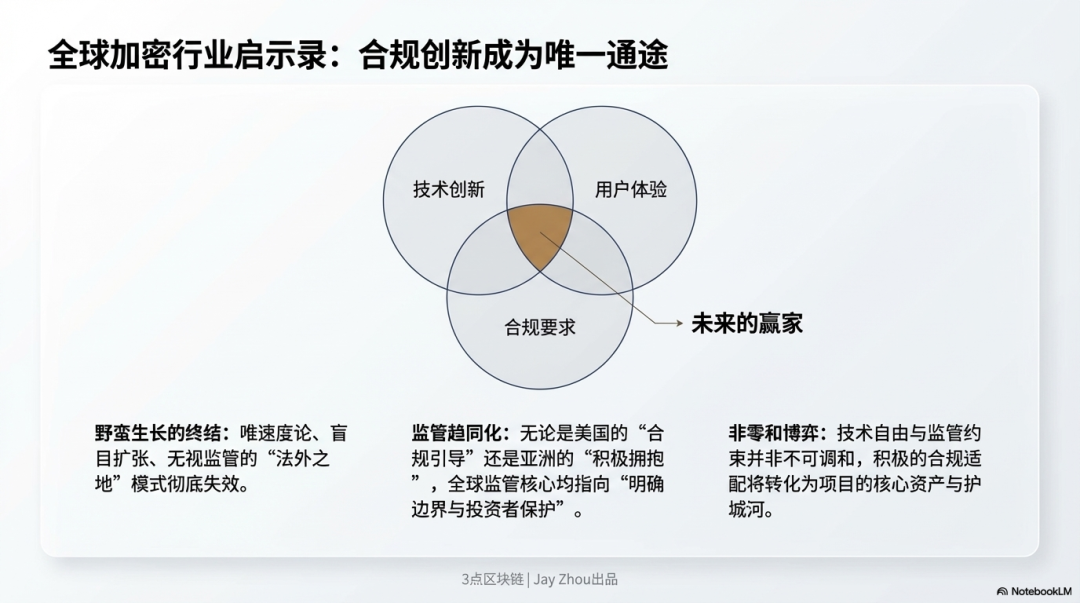 全球加密行业启示录：合规创新成为唯一通途

技术创新

用户体验

合规要求

未来的赢家

野蛮生长的终结：唯速度论、盲目扩张、无视监管的“法外之地”模式彻底失效。

监管趋同化：无论是美国的“合规引导”还是亚洲的“积极拥抱”，全球监管核心均指向“明确边界与投资者保护”。

非零和博弈：技术自由与监管约束并非不可调和，积极的合规适配将转化为项目的核心资产与护城河。

3点区块链 | Jay Zhou出品

NotebookLM